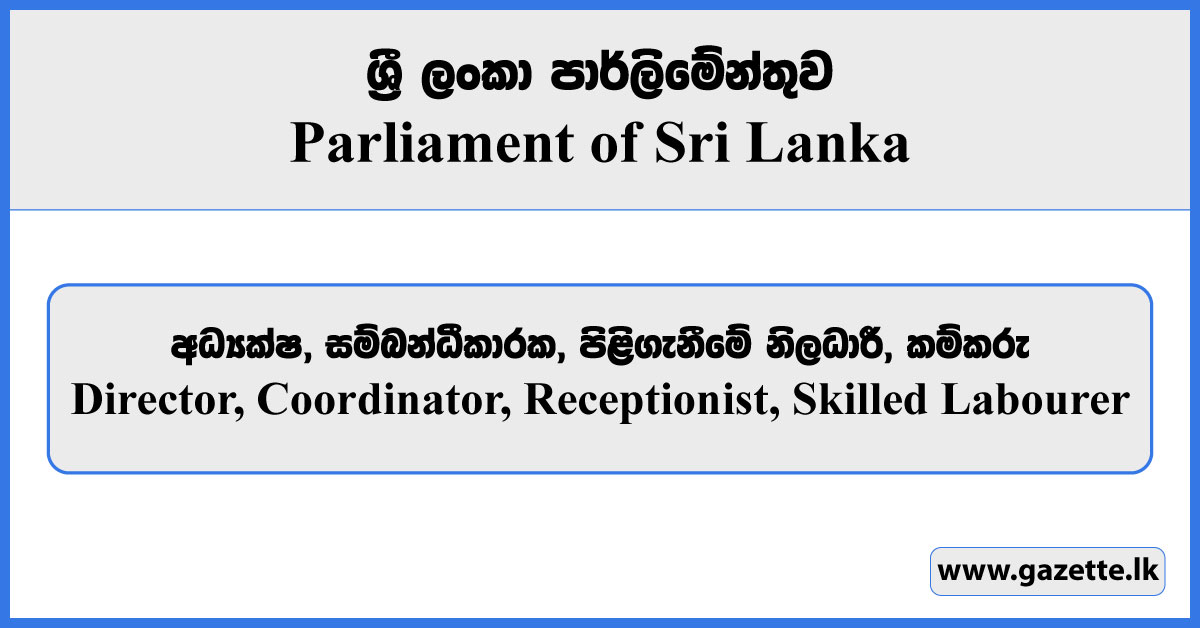 ශ්‍රී ලංකා පාර්ලිමේන්තුව
Parliament of Sri Lanka

අධ්‍යක්ෂ, සම්බන්ධීකාරක, පිළිගැනීමේ නිලධාරී, කම්කරු
Director, Coordinator, Receptionist, Skilled Labourer

www.gazette.lk